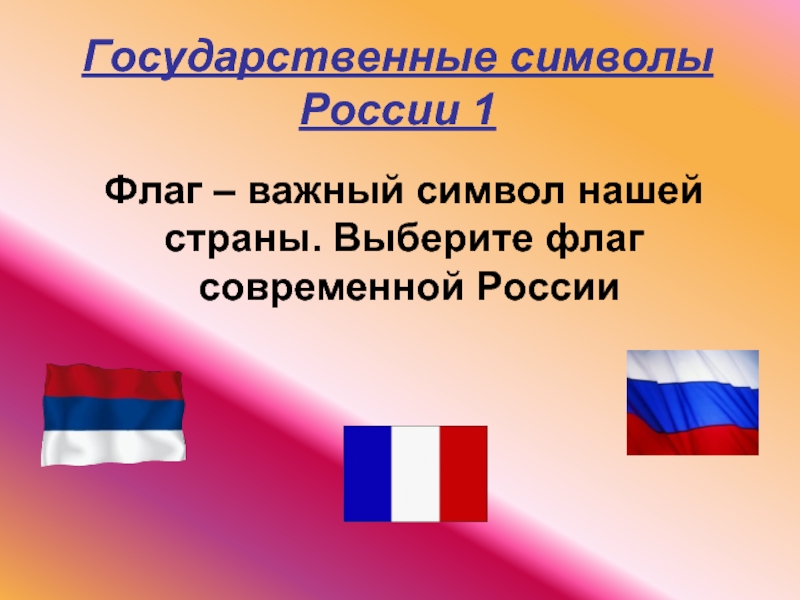 Государственные символы России 1

Флаг – важный символ нашей страны. Выберите флаг современной России